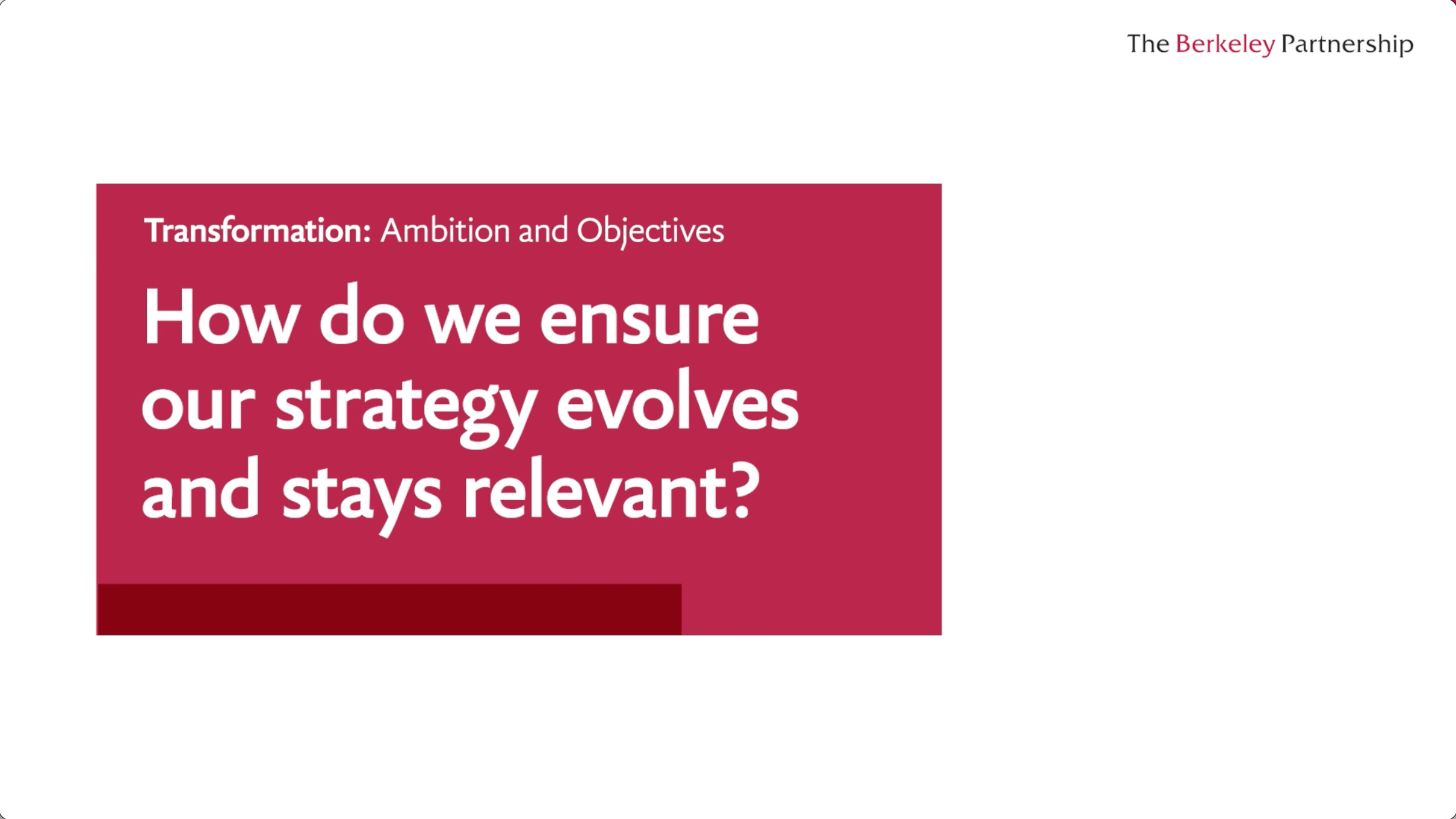 The Berkeley Partnership

Transformation: Ambition and Objectives

How do we ensure our strategy evolves and stays relevant?